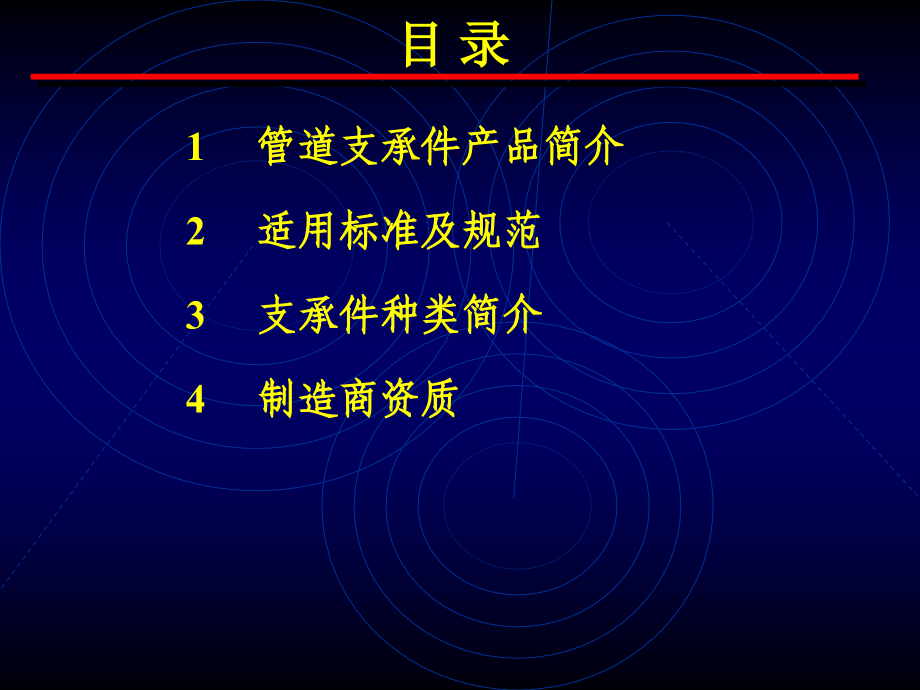 目 录

1 管道支承件产品简介

2 适用标准及规范

3 支承件种类简介

4 制造商资质